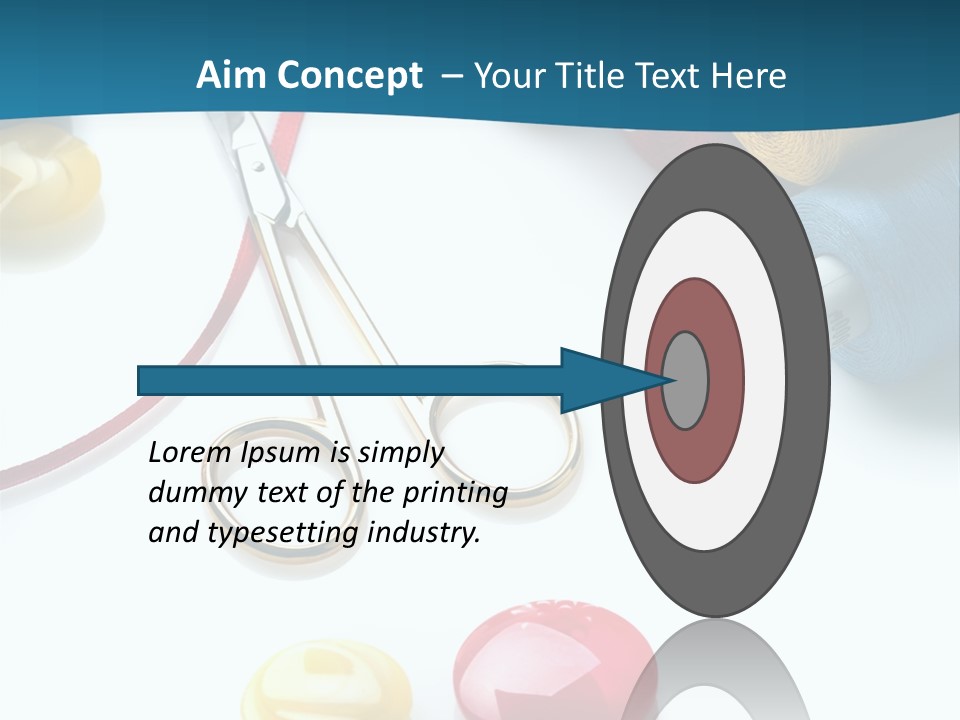 Aim Concept – Your Title Text Here

Lorem Ipsum is simply dummy text of the printing and typesetting industry.